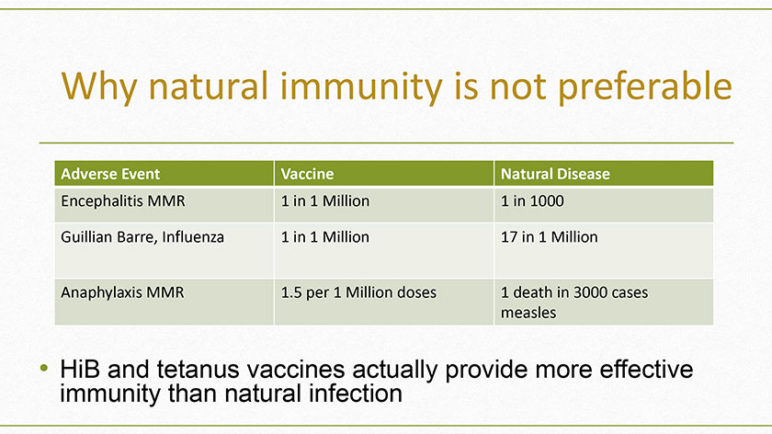 Why natural immunity is not preferable

| Adverse Event | Vaccine | Natural Disease |
|---|---|---|
| Encephalitis MMR | 1 in 1 Million | 1 in 1000 |
| Guillian Barre, Influenza | 1 in 1 Million | 17 in 1 Million |
| Anaphylaxis MMR | 1.5 per 1 Million doses | 1 death in 3000 cases measles |

• HiB and tetanus vaccines actually provide more effective immunity than natural infection